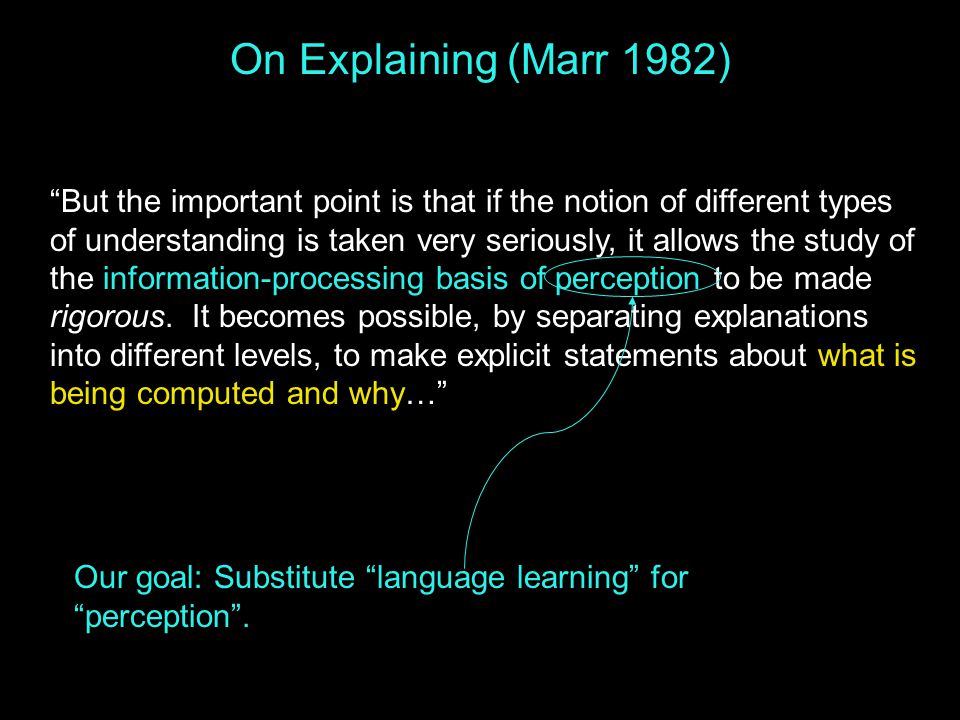 On Explaining (Marr 1982)

“But the important point is that if the notion of different types of understanding is taken very seriously, it allows the study of the information-processing basis of perception to be made rigorous. It becomes possible, by separating explanations into different levels, to make explicit statements about what is being computed and why…”

Our goal: Substitute “language learning” for “perception”.